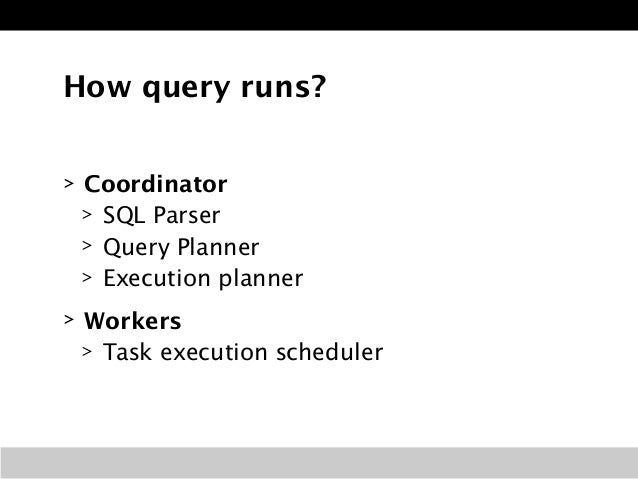 How query runs?

> Coordinator
> SQL Parser
> Query Planner
> Execution planner

> Workers
> Task execution scheduler